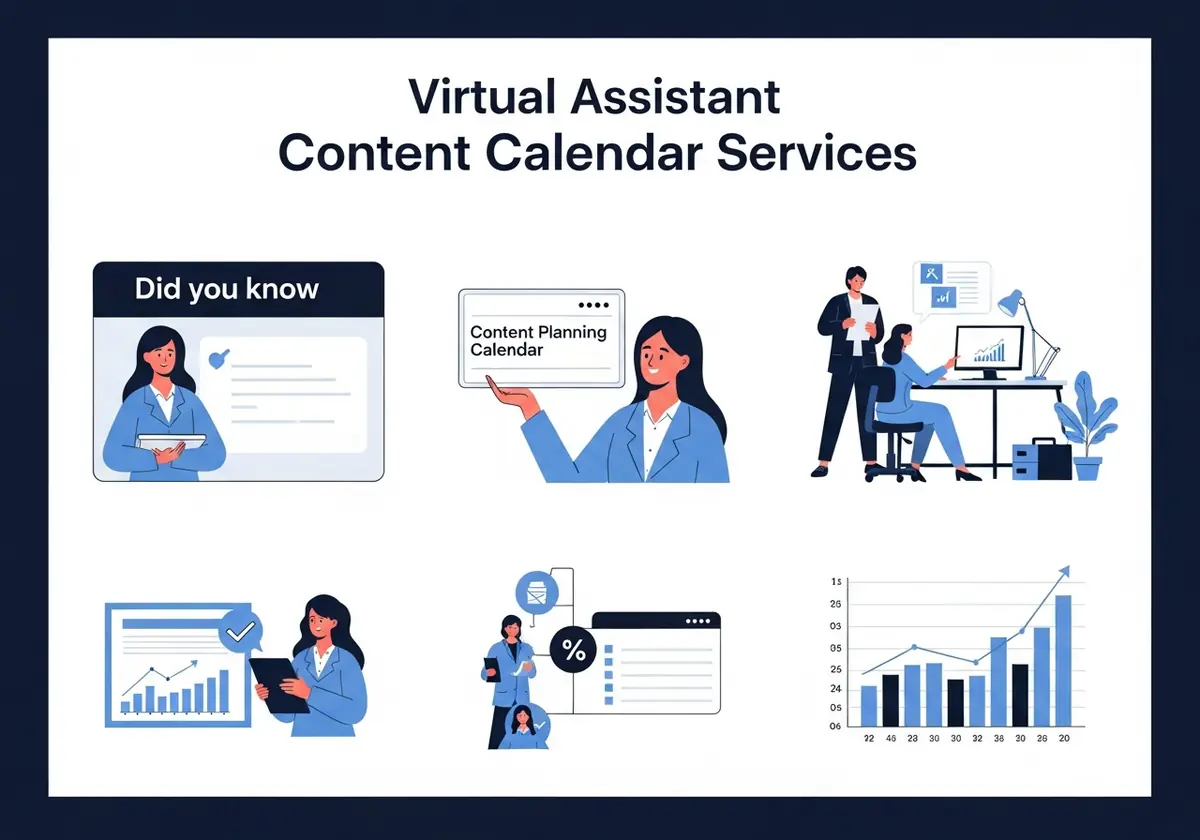 Virtual Assistant
Content Calendar Services

Did you know

Content Planning Calendar

%

15
25
03
05
25
24
05
06

22 46 23 30 30 32 38 30 26 20